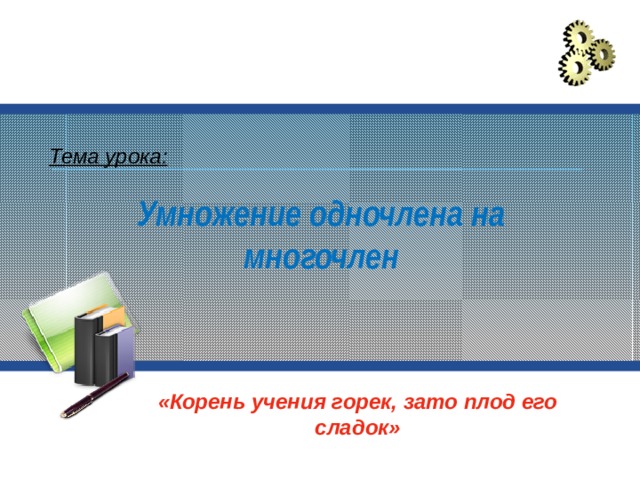 Тема урока:

Умножение одночлена на многочлен

«Корень учения горек, зато плод его сладок»